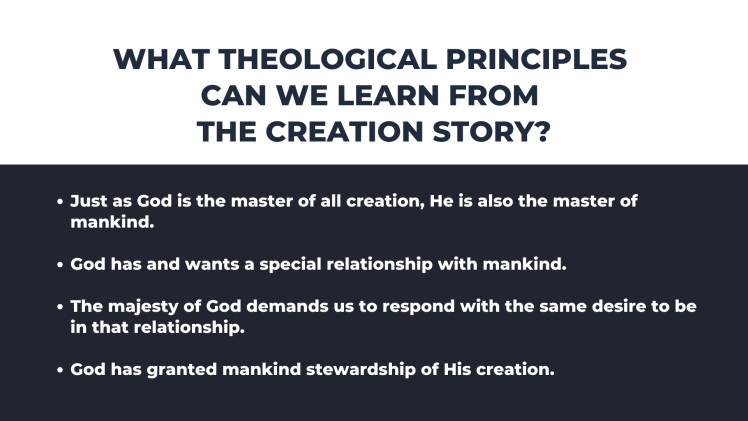 WHAT THEOLOGICAL PRINCIPLES CAN WE LEARN FROM THE CREATION STORY?

• Just as God is the master of all creation, He is also the master of mankind.

• God has and wants a special relationship with mankind.

• The majesty of God demands us to respond with the same desire to be in that relationship.

• God has granted mankind stewardship of His creation.